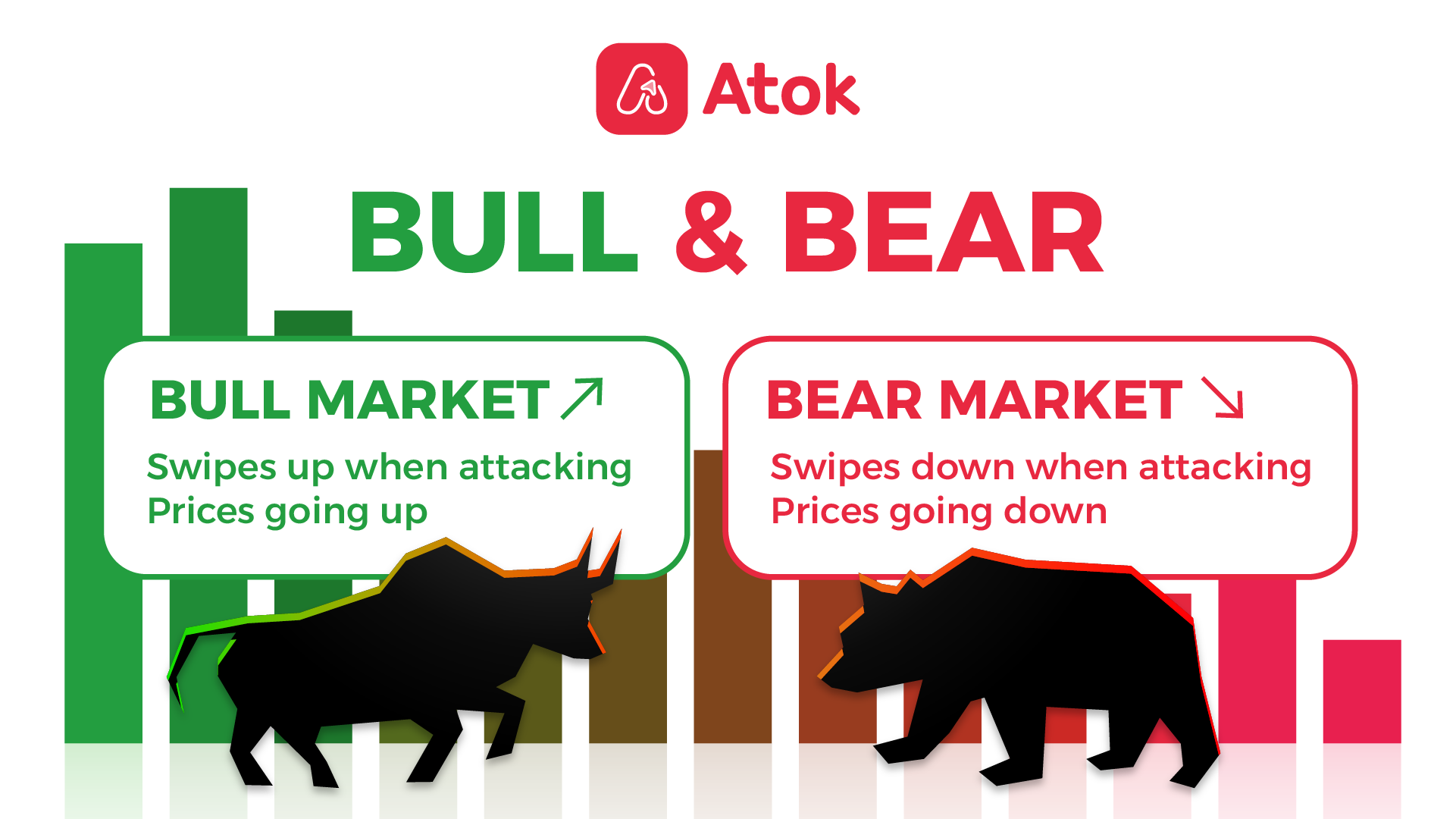 Atok

BULL & BEAR

BULL MARKET ↗

Swipes up when attacking
Prices going up

BEAR MARKET ↘

Swipes down when attacking
Prices going down